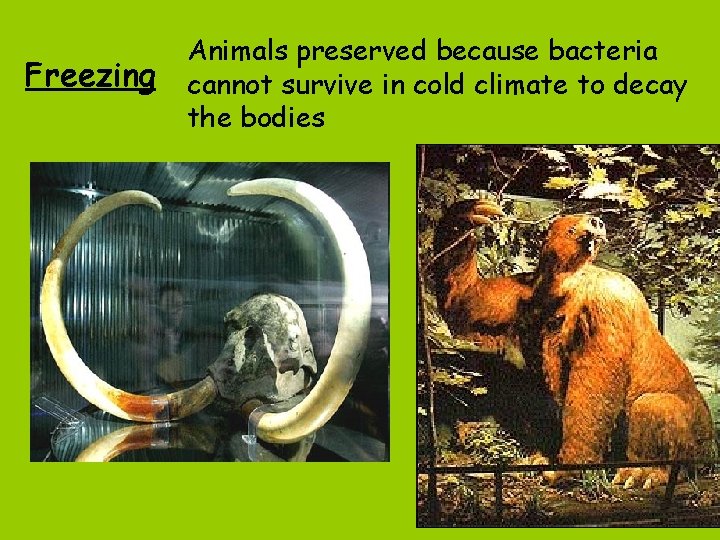 Freezing

Animals preserved because bacteria cannot survive in cold climate to decay the bodies